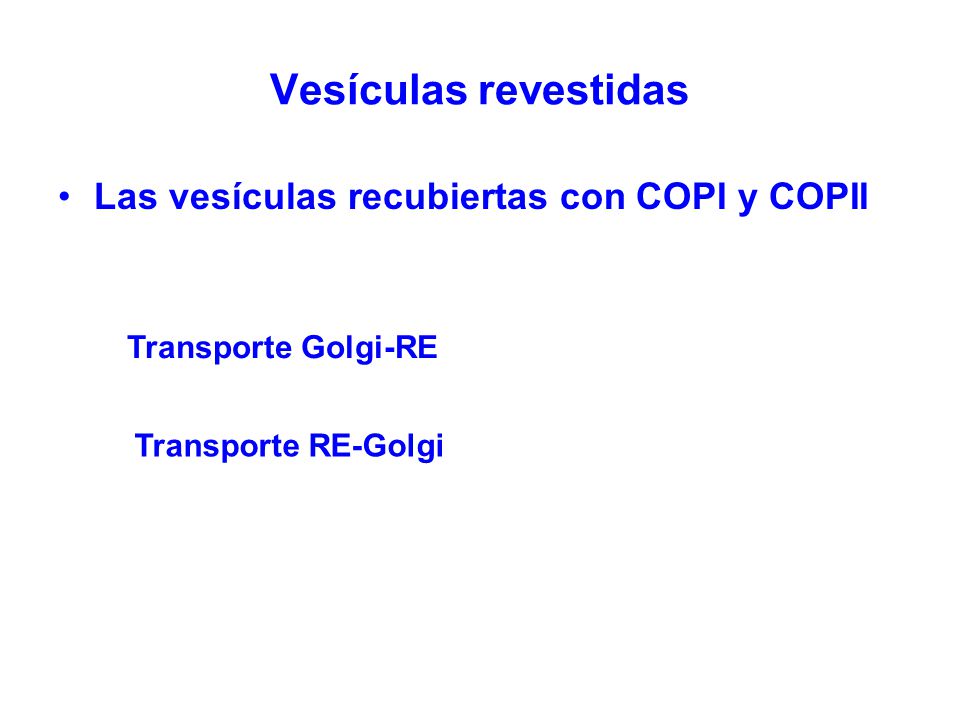 Vesículas revestidas

• Las vesículas recubiertas con COPI y COPII

Transporte Golgi-RE

Transporte RE-Golgi